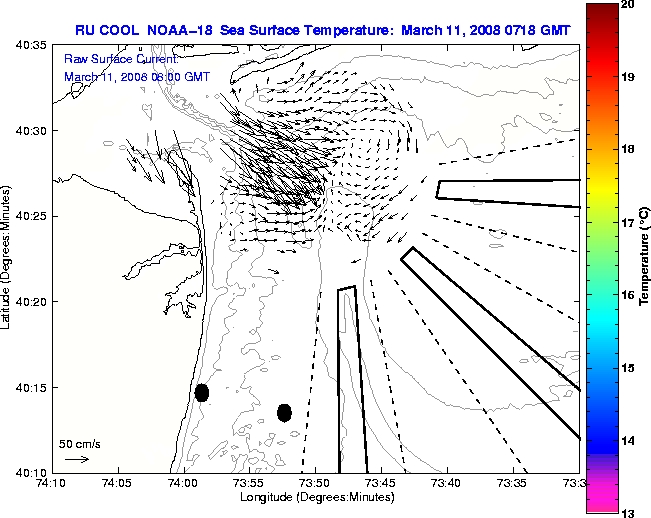 RU COOL NOAA-18 Sea Surface Temperature: March 11, 2008 0718 GMT

Raw Surface Current:
March 11, 2008 08:00 GMT

40:35
40:30
40:25
40:20
40:15
40:10

Latitude (Degrees:Minutes)

50 cm/s

74:10 74:05 74:00 73:55 73:50 73:45 73:40 73:35 73:3

Longitude (Degrees:Minutes)

20
19
18
17
16
15
14
13

Temperature (°C)